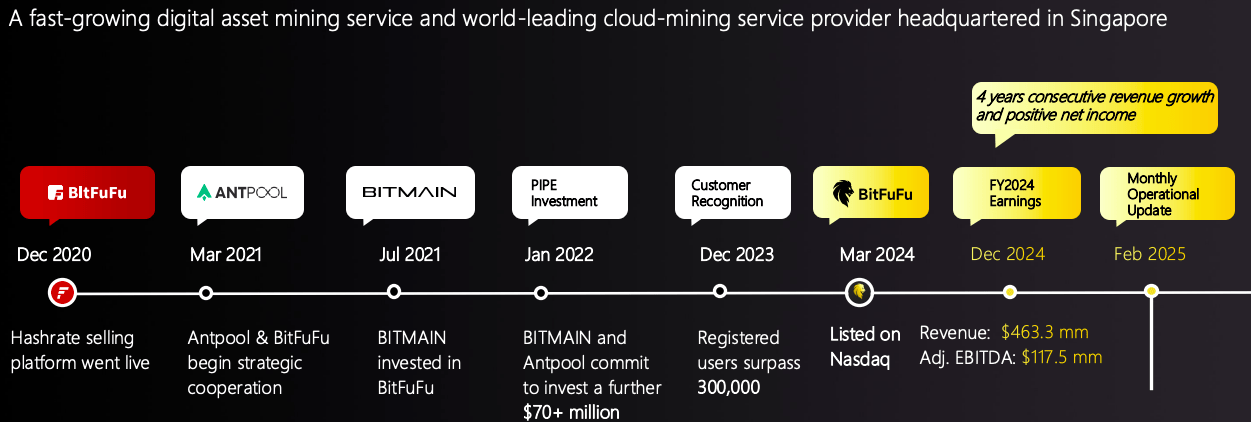 A fast-growing digital asset mining service and world-leading cloud-mining service provider headquartered in Singapore

4 years consecutive revenue growth and positive net income

BitFuFu
Dec 2020
Hashrate selling platform went live

ANTPOOL
Mar 2021
Antpool & BitFuFu begin strategic cooperation

BITMAIN
Jul 2021
BITMAIN invested in BitFuFu

PIPE Investment
Jan 2022
BITMAIN and Antpool commit to invest a further $70+ million

Customer Recognition
Dec 2023
Registered users surpass 300,000

BitFuFu
Mar 2024
Listed on Nasdaq

FY2024 Earnings
Dec 2024
Revenue: $463.3 mm
Adj. EBITDA: $117.5 mm

Monthly Operational Update
Feb 2025